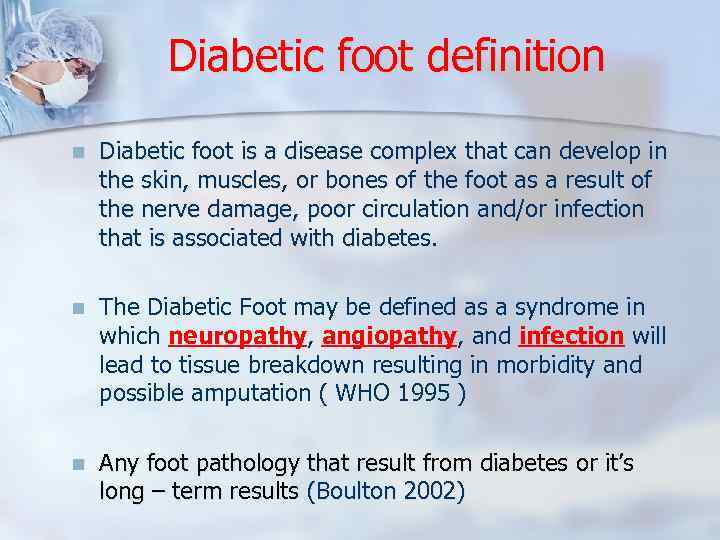 Diabetic foot definition

Diabetic foot is a disease complex that can develop in the skin, muscles, or bones of the foot as a result of the nerve damage, poor circulation and/or infection that is associated with diabetes.

The Diabetic Foot may be defined as a syndrome in which neuropathy, angiopathy, and infection will lead to tissue breakdown resulting in morbidity and possible amputation ( WHO 1995 )

Any foot pathology that result from diabetes or it's long – term results (Boulton 2002)